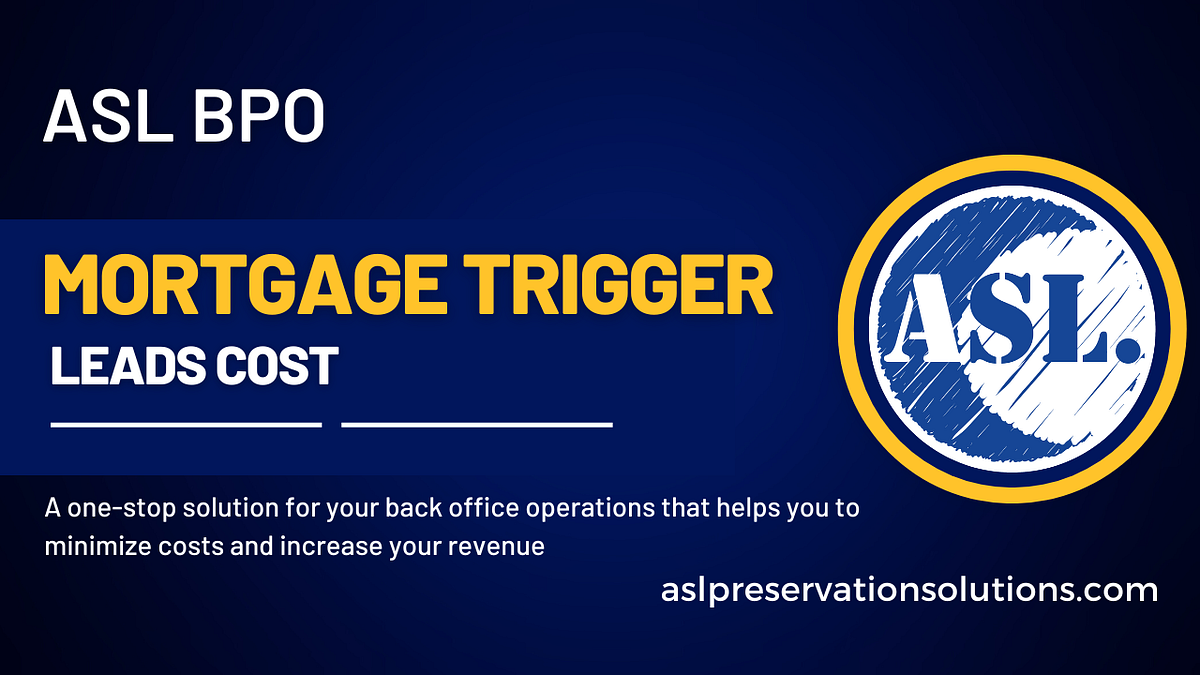 ASL BPO

MORTGAGE TRIGGER
LEADS COST

ASL.

A one-stop solution for your back office operations that helps you to minimize costs and increase your revenue

aslpreservationsolutions.com